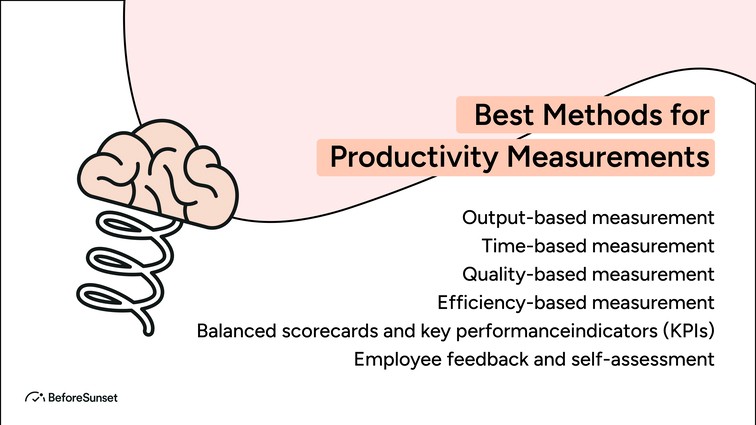 Best Methods for
Productivity Measurements

Output-based measurement
Time-based measurement
Quality-based measurement
Efficiency-based measurement
Balanced scorecards and key performanceindicators (KPIs)
Employee feedback and self-assessment

BeforeSunset